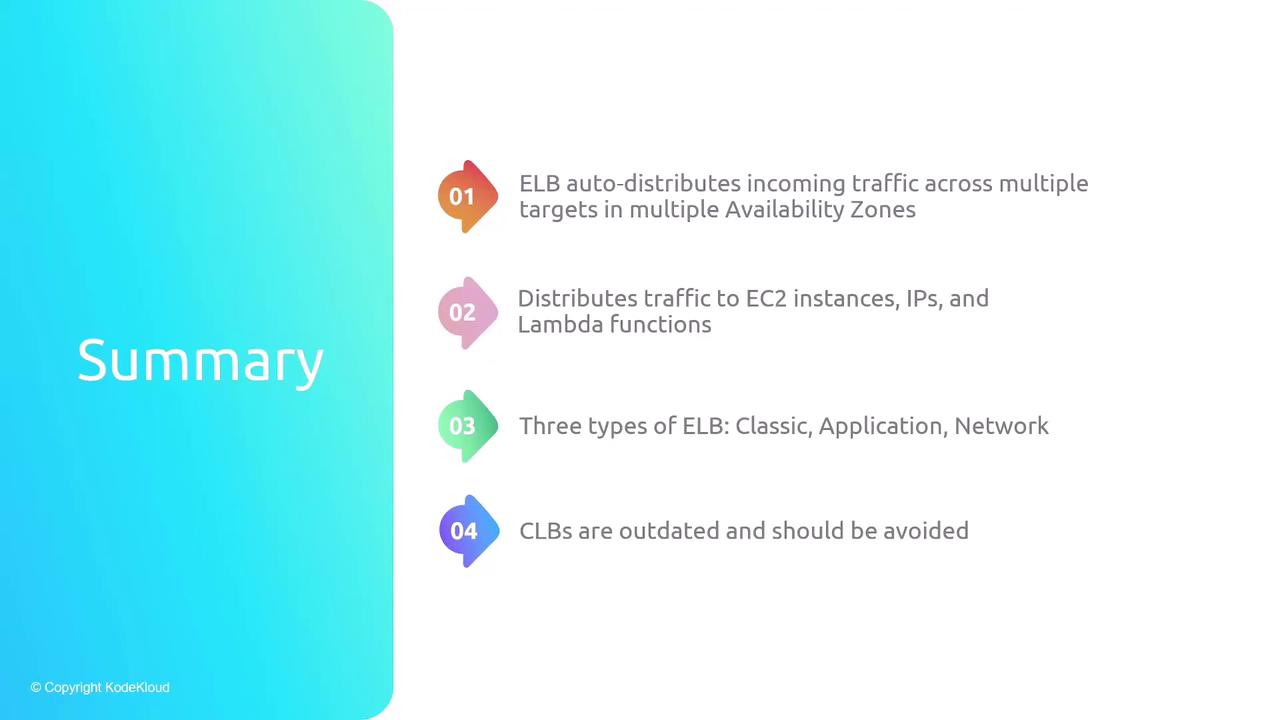 Summary

01 ELB auto-distributes incoming traffic across multiple targets in multiple Availability Zones

02 Distributes traffic to EC2 instances, IPs, and Lambda functions

03 Three types of ELB: Classic, Application, Network

04 CLBs are outdated and should be avoided

© Copyright KodeKloud